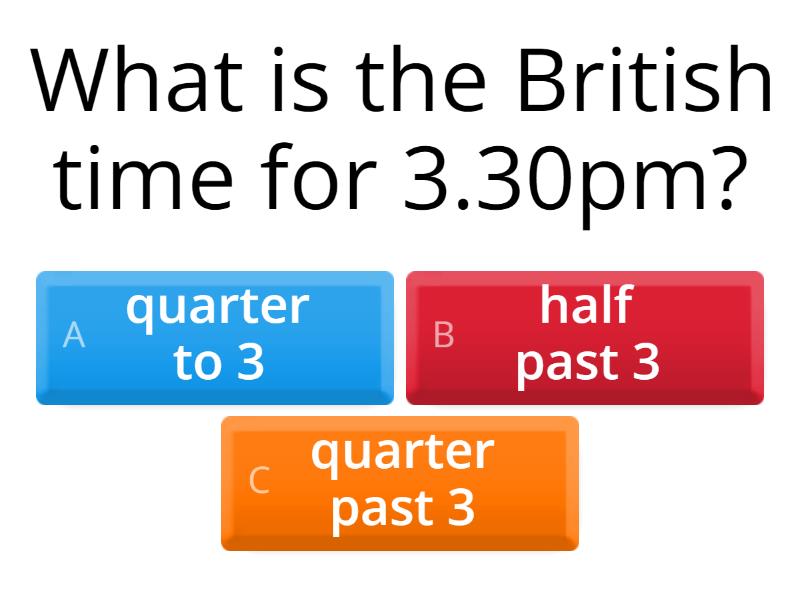 What is the British time for 3.30pm?

A quarter to 3

B half past 3

C quarter past 3